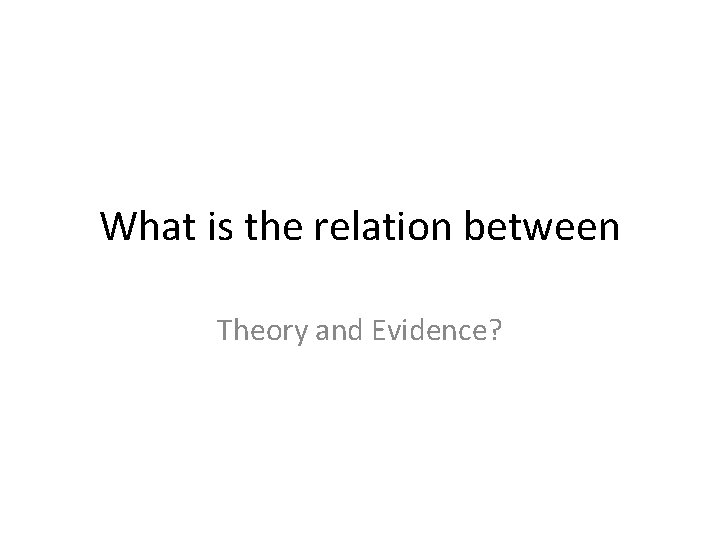 What is the relation between

Theory and Evidence?